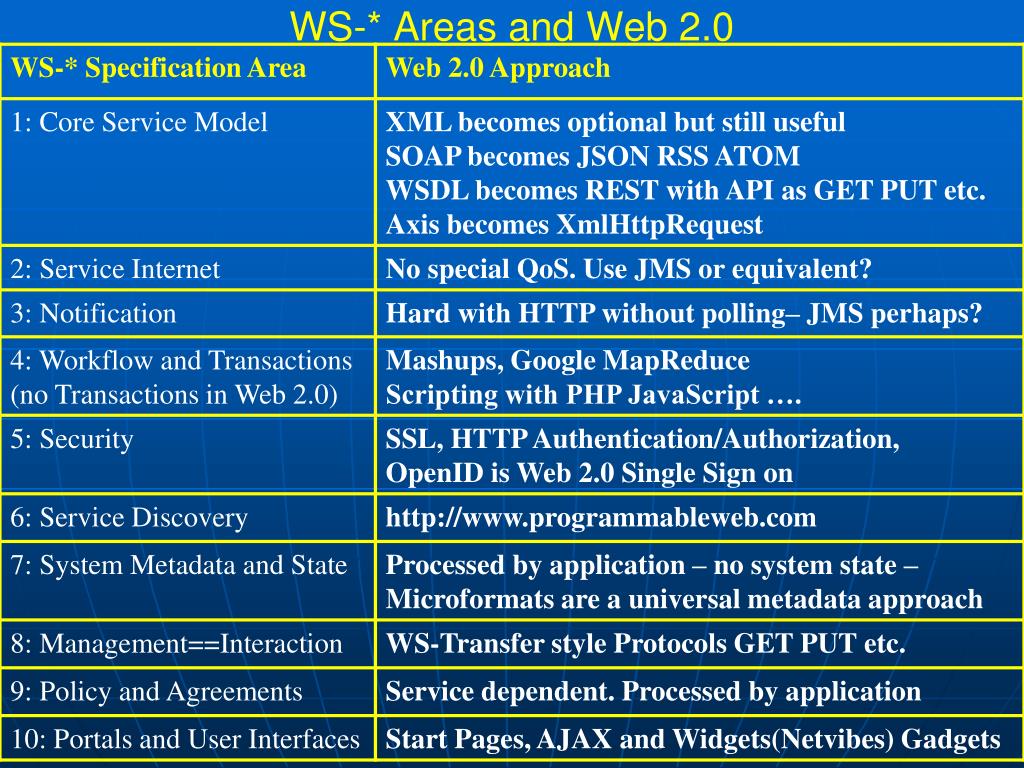 WS-* Areas and Web 2.0

| WS-* Specification Area | Web 2.0 Approach |
|---|---|
| 1: Core Service Model | XML becomes optional but still useful SOAP becomes JSON RSS ATOM WSDL becomes REST with API as GET PUT etc. Axis becomes XmlHttpRequest |
| 2: Service Internet | No special QoS. Use JMS or equivalent? |
| 3: Notification | Hard with HTTP without polling– JMS perhaps? |
| 4: Workflow and Transactions (no Transactions in Web 2.0) | Mashups, Google MapReduce Scripting with PHP JavaScript …. |
| 5: Security | SSL, HTTP Authentication/Authorization, OpenID is Web 2.0 Single Sign on |
| 6: Service Discovery | http://www.programmableweb.com |
| 7: System Metadata and State | Processed by application – no system state – Microformats are a universal metadata approach |
| 8: Management==Interaction | WS-Transfer style Protocols GET PUT etc. |
| 9: Policy and Agreements | Service dependent. Processed by application |
| 10: Portals and User Interfaces | Start Pages, AJAX and Widgets(Netvibes) Gadgets |